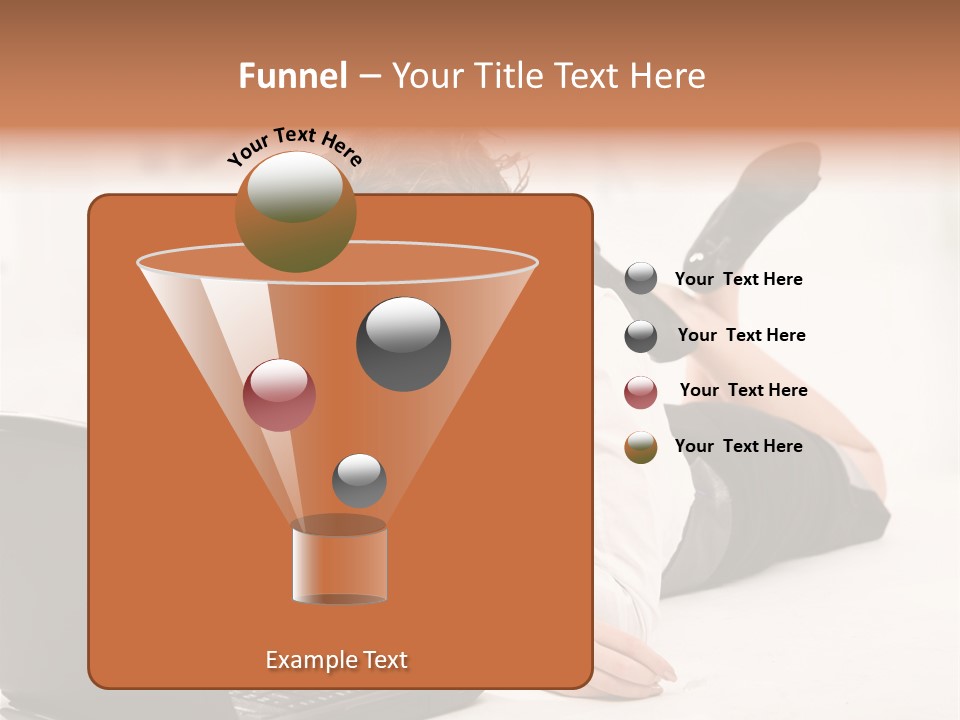 Funnel – Your Title Text Here

Your Text Here

Your Text Here

Your Text Here

Your Text Here

Your Text Here

Example Text